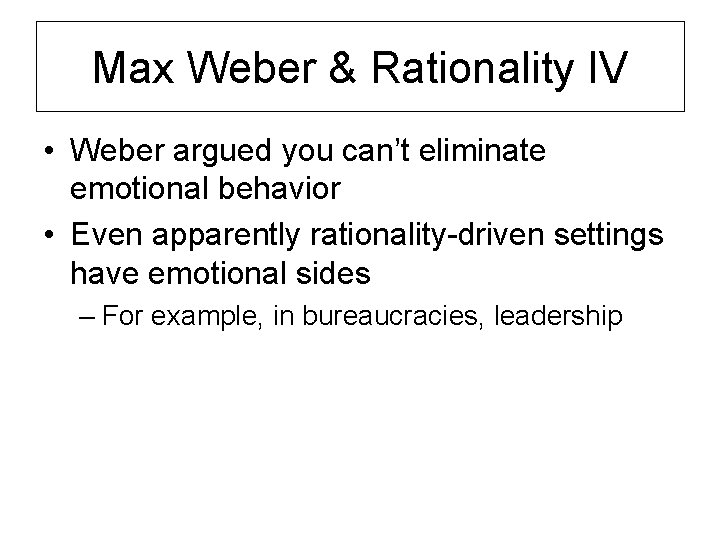 Max Weber & Rationality IV

• Weber argued you can’t eliminate emotional behavior

• Even apparently rationality-driven settings have emotional sides

– For example, in bureaucracies, leadership